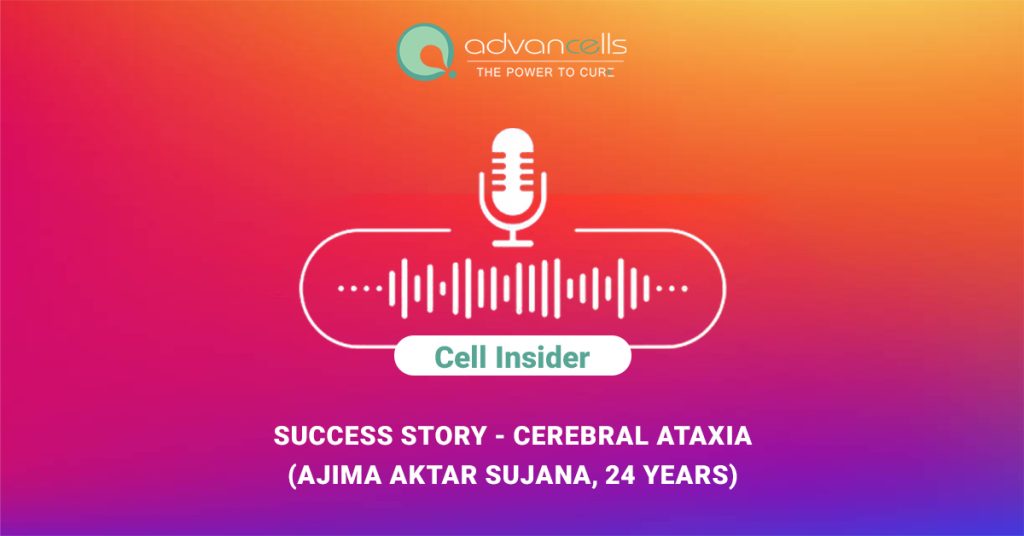 advancells
THE POWER TO CURE

Cell Insider

SUCCESS STORY - CEREBRAL ATAXIA
(AJIMA AKTAR SUJANA, 24 YEARS)